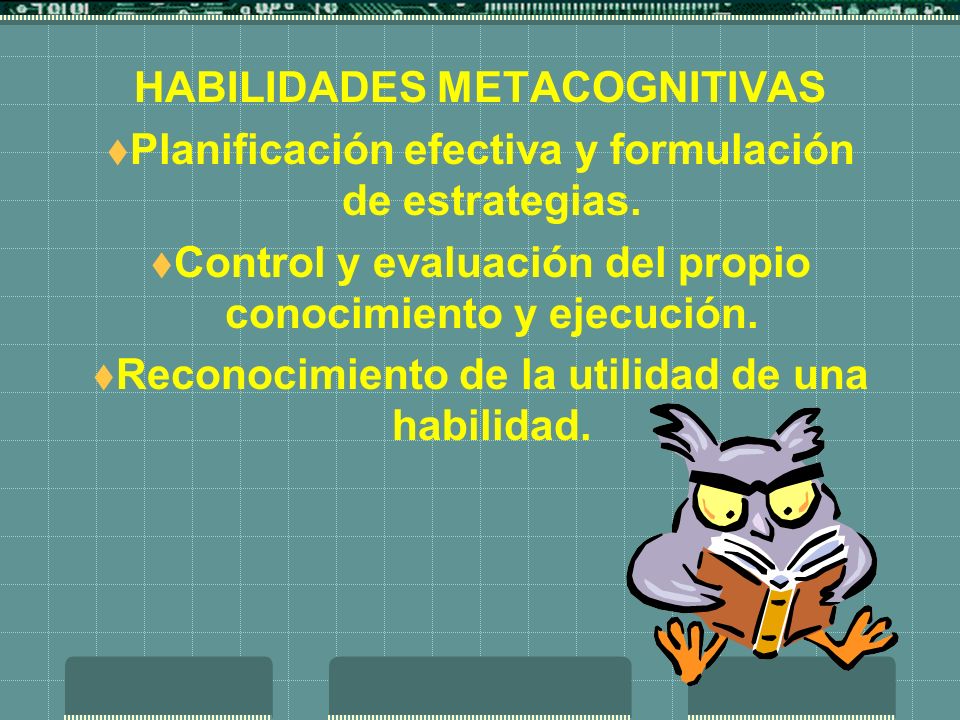 HABILIDADES METACOGNITIVAS

♦Planificación efectiva y formulación de estrategias.

♦Control y evaluación del propio conocimiento y ejecución.

♦Reconocimiento de la utilidad de una habilidad.